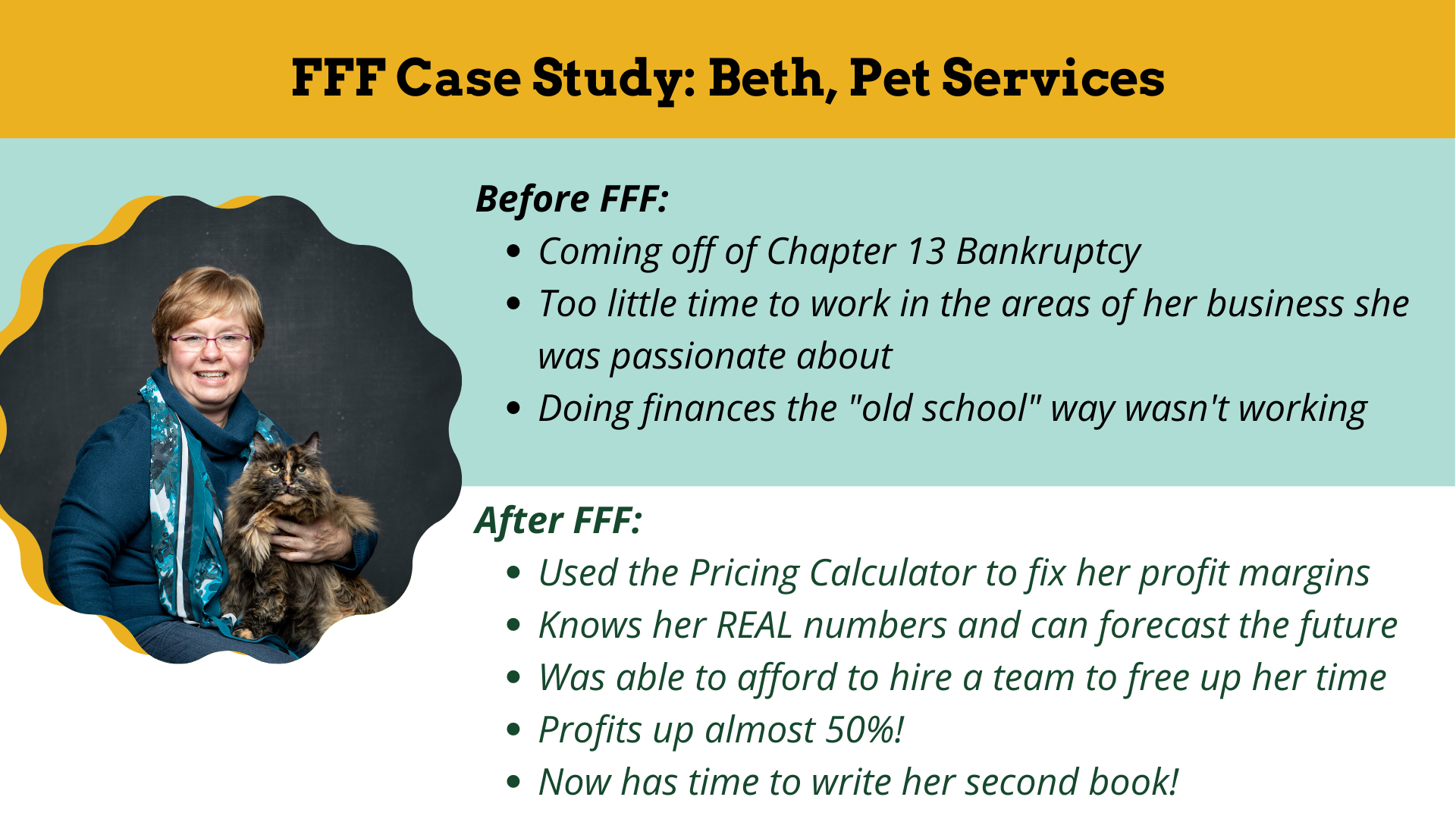 FFF Case Study: Beth, Pet Services

Before FFF:

- Coming off of Chapter 13 Bankruptcy
- Too little time to work in the areas of her business she was passionate about
- Doing finances the "old school" way wasn't working

After FFF:

- Used the Pricing Calculator to fix her profit margins
- Knows her REAL numbers and can forecast the future
- Was able to afford to hire a team to free up her time
- Profits up almost 50%!
- Now has time to write her second book!